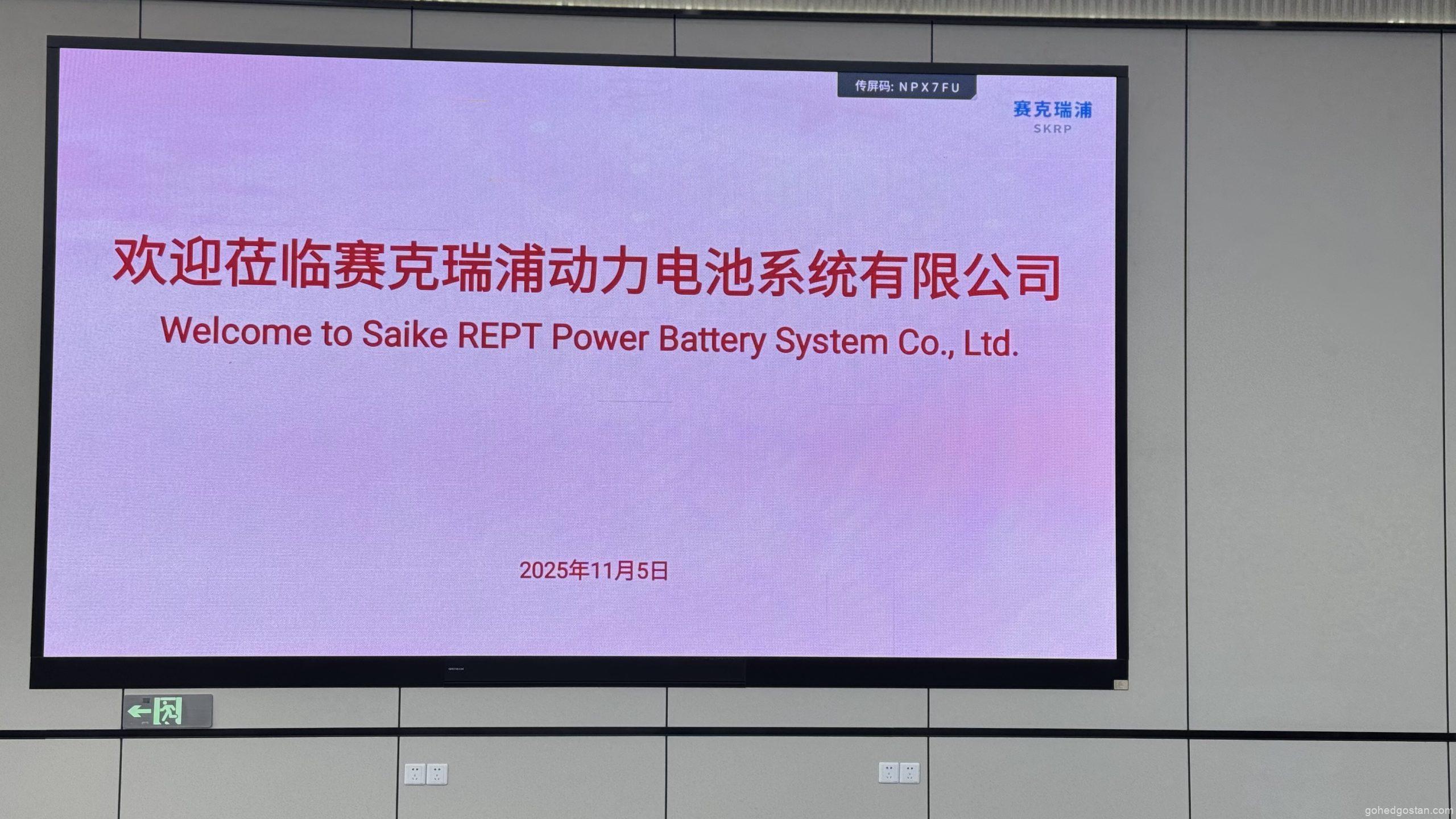 传屏码: NPX7FU

赛克瑞浦
SKRP

欢迎莅临赛克瑞浦动力电池系统有限公司
Welcome to Saike REPT Power Battery System Co., Ltd.

2025年11月5日

gohedgostan.com